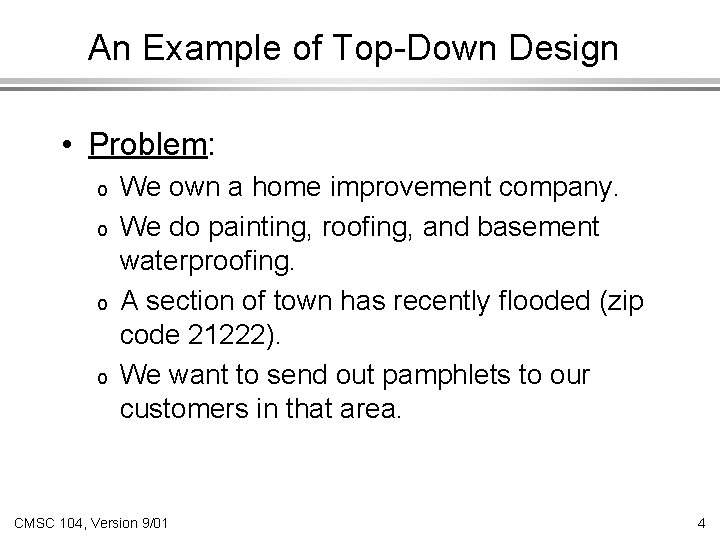 An Example of Top-Down Design

• Problem:

o We own a home improvement company.

o We do painting, roofing, and basement waterproofing.

o A section of town has recently flooded (zip code 21222).

o We want to send out pamphlets to our customers in that area.

CMSC 104, Version 9/01

4